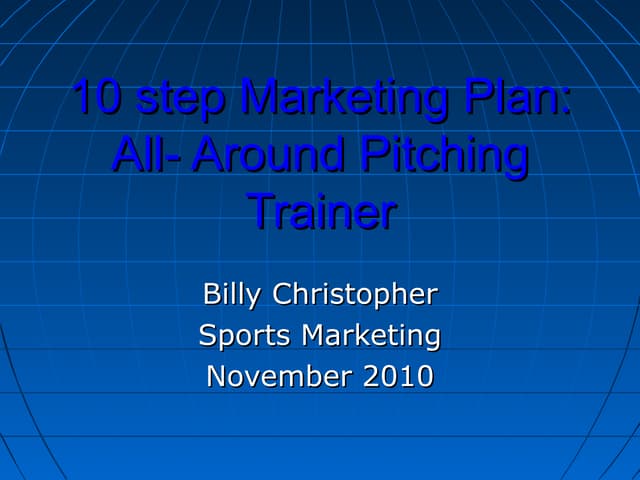 10 step Marketing Plan: All- Around Pitching Trainer

Billy Christopher
Sports Marketing
November 2010